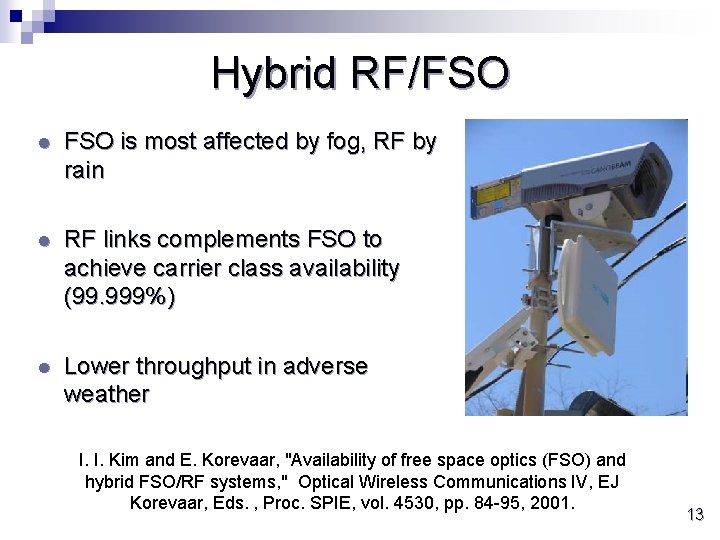 Hybrid RF/FSO

- FSO is most affected by fog, RF by rain

- RF links complements FSO to achieve carrier class availability (99.999%)

- Lower throughput in adverse weather

CANOBEAM

I. I. Kim and E. Korevaar, "Availability of free space optics (FSO) and hybrid FSO/RF systems," Optical Wireless Communications IV, EJ Korevaar, Eds. , Proc. SPIE, vol. 4530, pp. 84-95, 2001.

13